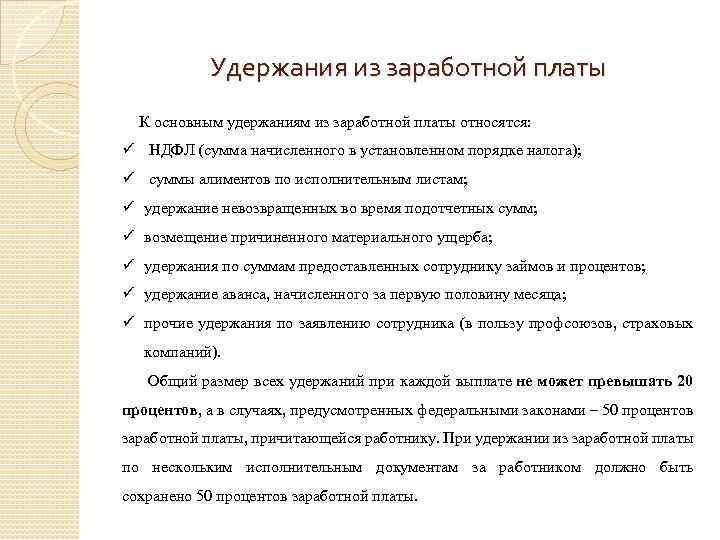 Удержания из заработной платы

К основным удержаниям из заработной платы относятся:

✓ НДФЛ (сумма начисленного в установленном порядке налога);

✓ суммы алиментов по исполнительным листам;

✓ удержание невозвращенных во время подотчетных сумм;

✓ возмещение причиненного материального ущерба;

✓ удержания по суммам предоставленных сотруднику займов и процентов;

✓ удержание аванса, начисленного за первую половину месяца;

✓ прочие удержания по заявлению сотрудника (в пользу профсоюзов, страховых компаний).

Общий размер всех удержаний при каждой выплате не может превышать 20 процентов, а в случаях, предусмотренных федеральными законами – 50 процентов заработной платы, причитающейся работнику. При удержании из заработной платы по нескольким исполнительным документам за работником должно быть сохранено 50 процентов заработной платы.